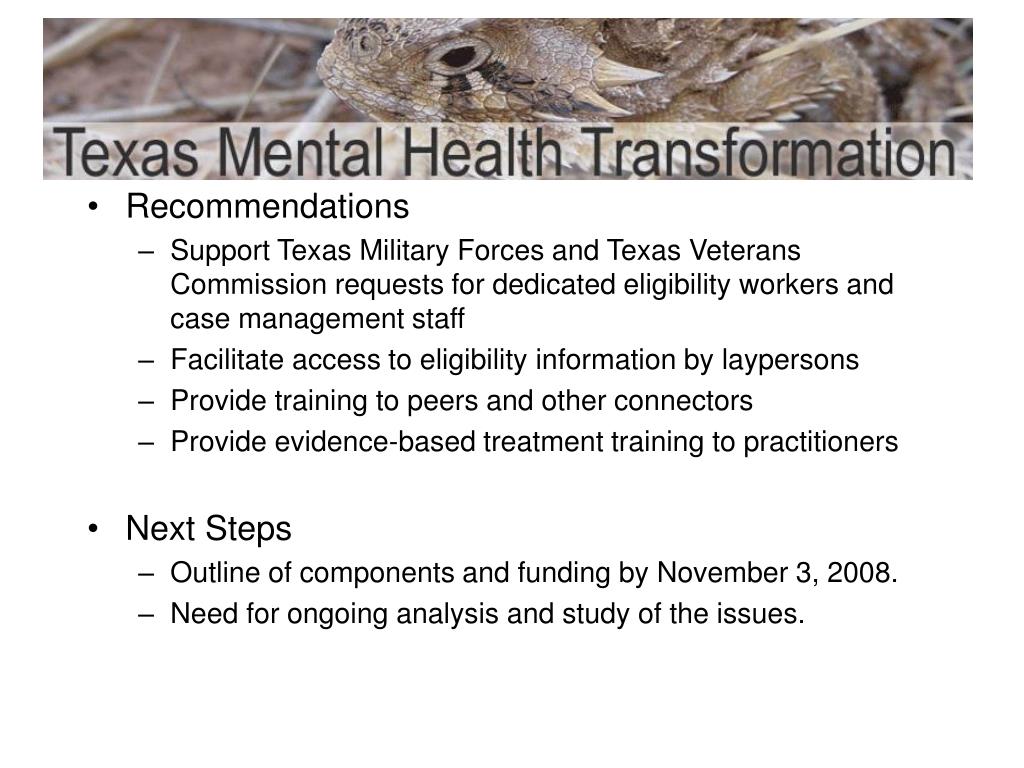 Texas Mental Health Transformation

• Recommendations
– Support Texas Military Forces and Texas Veterans Commission requests for dedicated eligibility workers and case management staff
– Facilitate access to eligibility information by laypersons
– Provide training to peers and other connectors
– Provide evidence-based treatment training to practitioners

• Next Steps
– Outline of components and funding by November 3, 2008.
– Need for ongoing analysis and study of the issues.